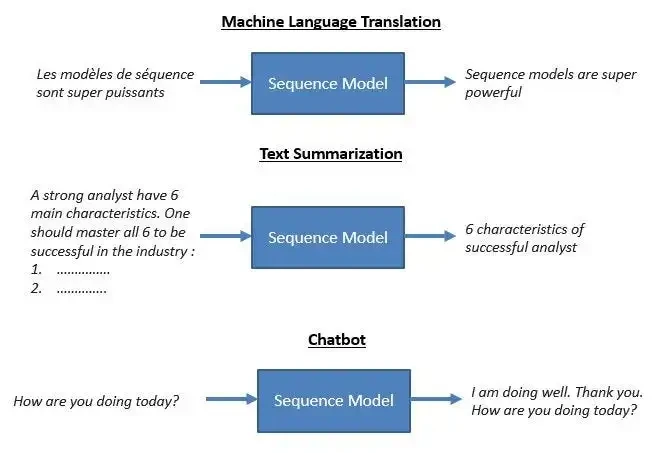 Machine Language Translation

Les modèles de séquence sont super puissants

Sequence Model

Sequence models are super powerful

Text Summarization

A strong analyst have 6 main characteristics. One should master all 6 to be successful in the industry :
1. ...............
2. ..............

Sequence Model

6 characteristics of successful analyst

Chatbot

How are you doing today?

Sequence Model

I am doing well. Thank you. How are you doing today?